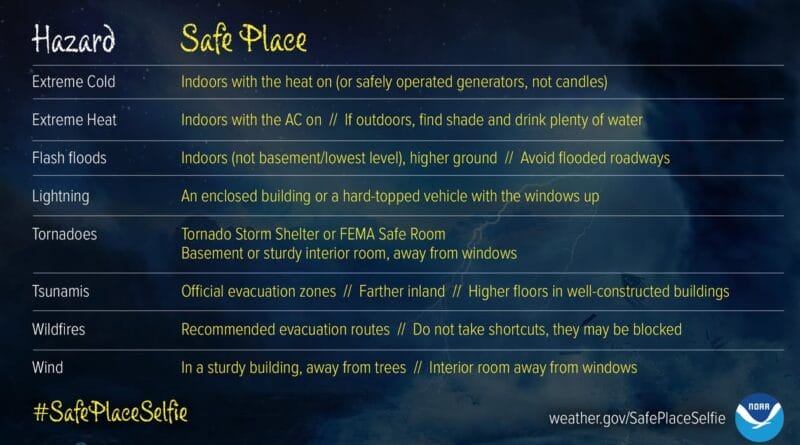 | Hazard | Safe Place |
|---|---|
| Extreme Cold | Indoors with the heat on (or safely operated generators, not candles) |
| Extreme Heat | Indoors with the AC on // If outdoors, find shade and drink plenty of water |
| Flash floods | Indoors (not basement/lowest level), higher ground // Avoid flooded roadways |
| Lightning | An enclosed building or a hard-topped vehicle with the windows up |
| Tornadoes | Tornado Storm Shelter or FEMA Safe Room Basement or sturdy interior room, away from windows |
| Tsunamis | Official evacuation zones // Farther inland // Higher floors in well-constructed buildings |
| Wildfires | Recommended evacuation routes // Do not take shortcuts, they may be blocked |
| Wind | In a sturdy building, away from trees // Interior room away from windows |

#SafePlaceSelfie

weather.gov/SafePlaceSelfie

NOAA